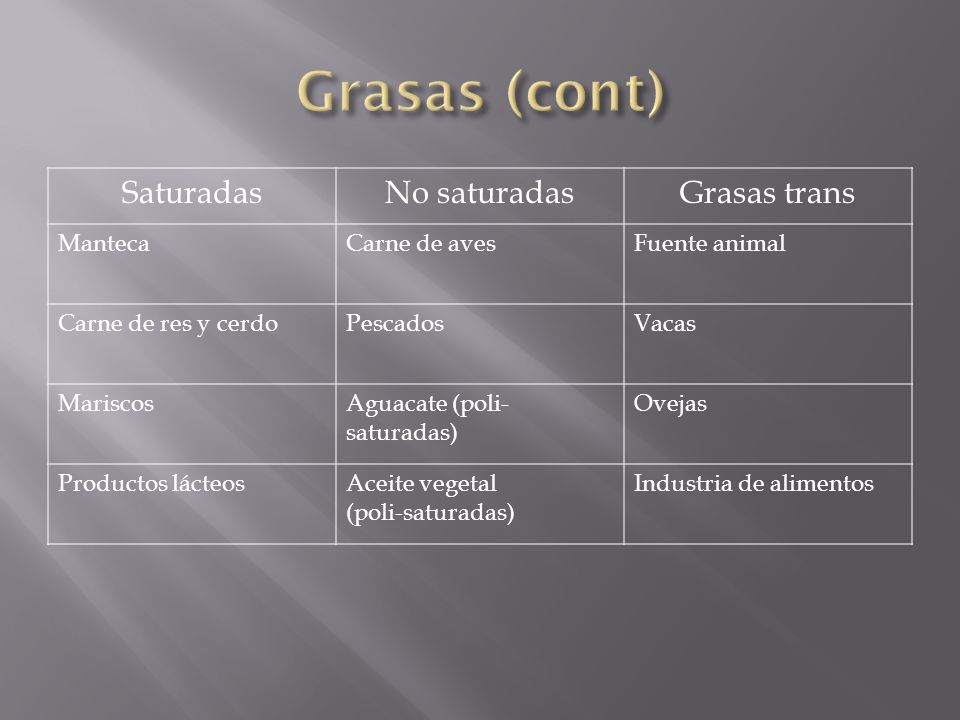 Grasas (cont)

| Saturadas | No saturadas | Grasas trans |
|---|---|---|
| Manteca | Carne de aves | Fuente animal |
| Carne de res y cerdo | Pescados | Vacas |
| Mariscos | Aguacate (poli-saturadas) | Ovejas |
| Productos lácteos | Aceite vegetal (poli-saturadas) | Industria de alimentos |